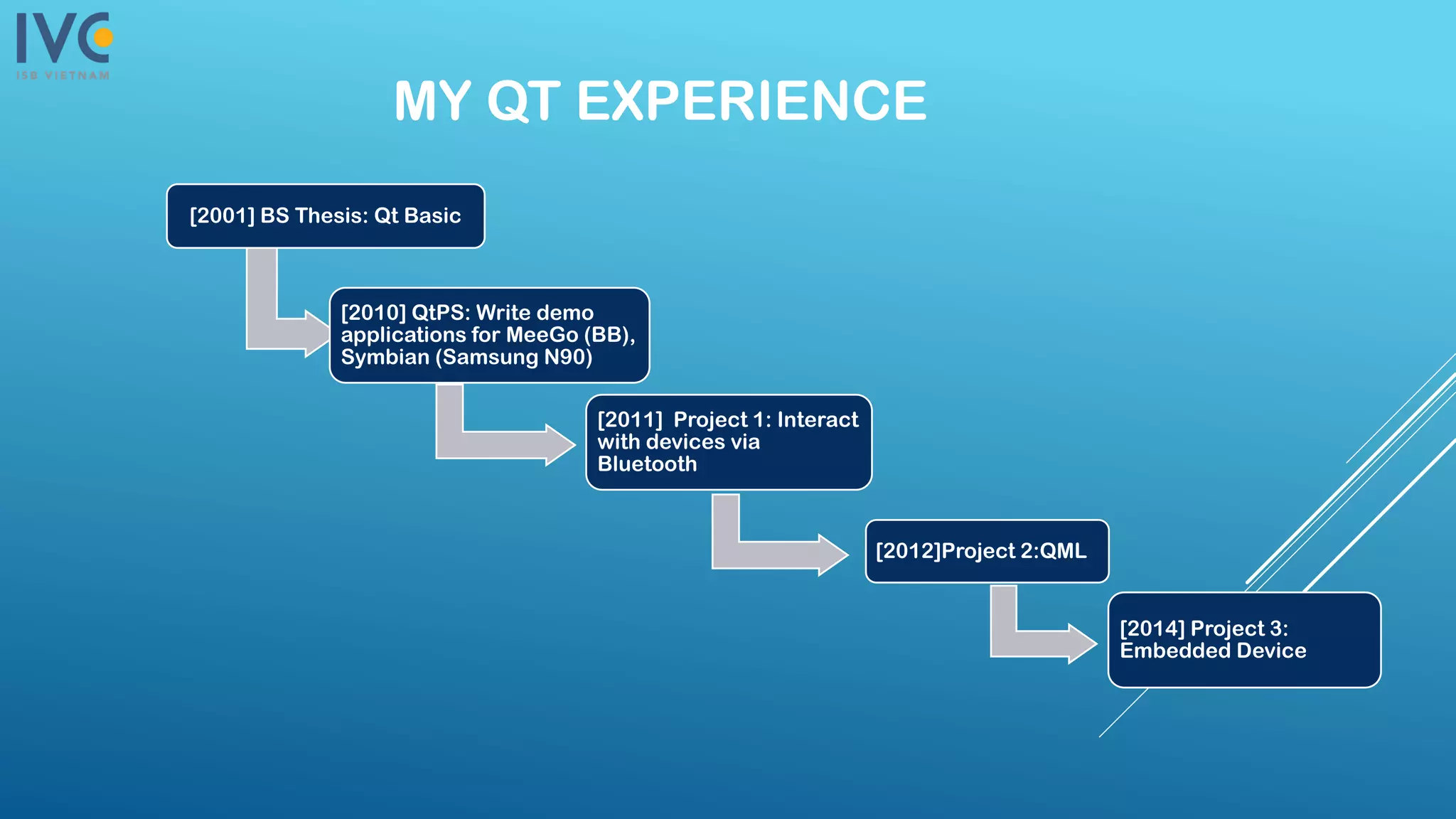 IVC
ISB VIETNAM

MY QT EXPERIENCE

[2001] BS Thesis: Qt Basic

[2010] QtPS: Write demo applications for MeeGo (BB), Symbian (Samsung N90)

[2011] Project 1: Interact with devices via Bluetooth

[2012]Project 2:QML

[2014] Project 3: Embedded Device